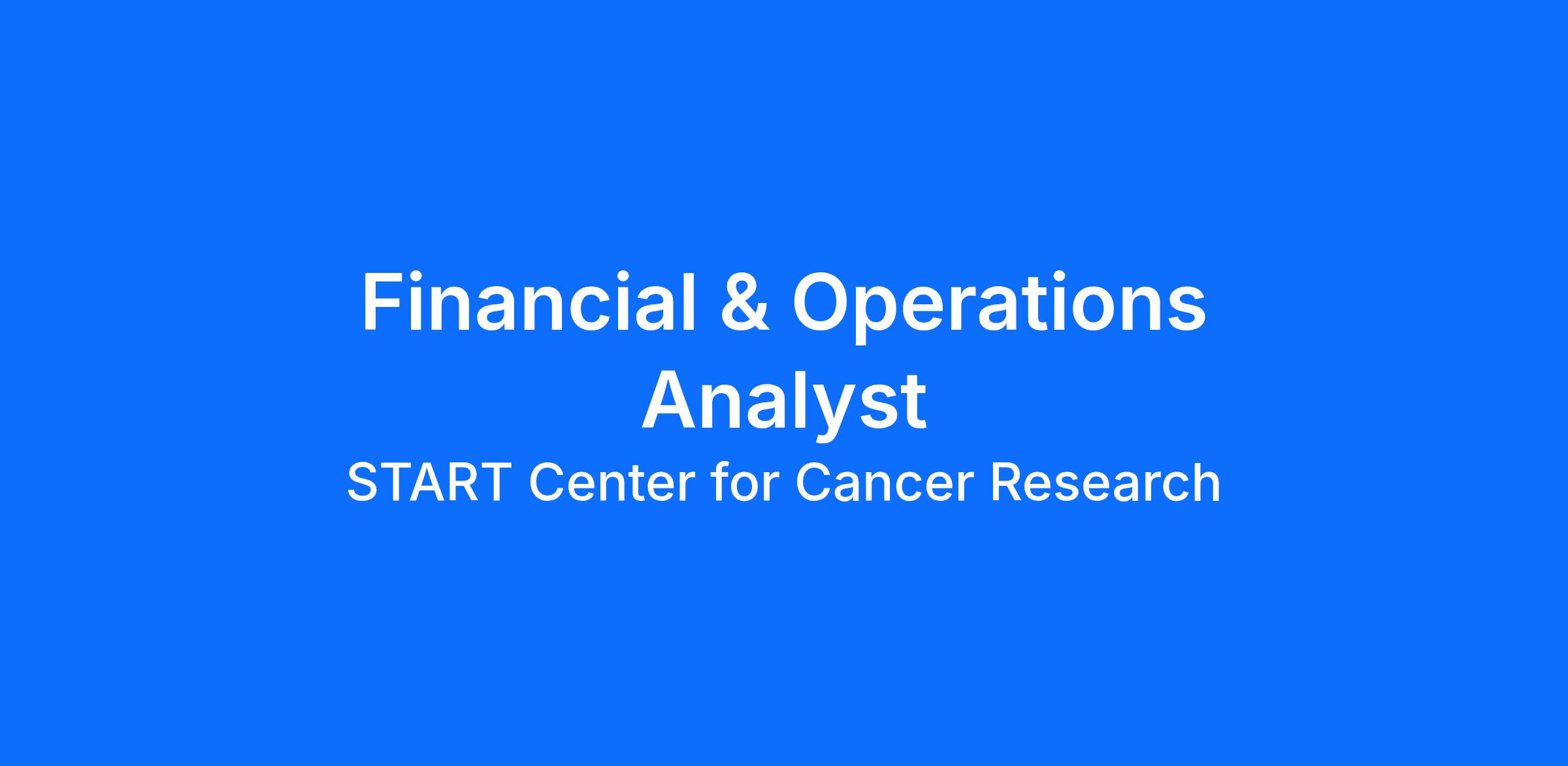 Financial & Operations Analyst

START Center for Cancer Research